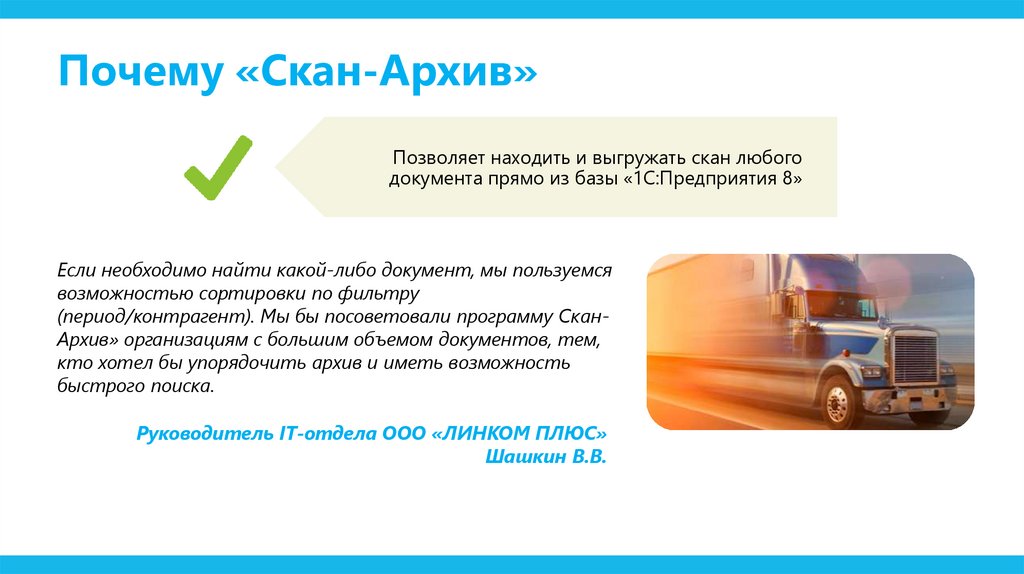 Почему «Скан-Архив»

Позволяет находить и выгружать скан любого документа прямо из базы «1С:Предприятия 8»

Если необходимо найти какой-либо документ, мы пользуемся возможностью сортировки по фильтру (период/контрагент). Мы бы посоветовали программу Скан-Архив» организациям с большим объемом документов, тем, кто хотел бы упорядочить архив и иметь возможность быстрого поиска.

Руководитель IT-отдела ООО «ЛИНКОМ ПЛЮС»
Шашкин В.В.